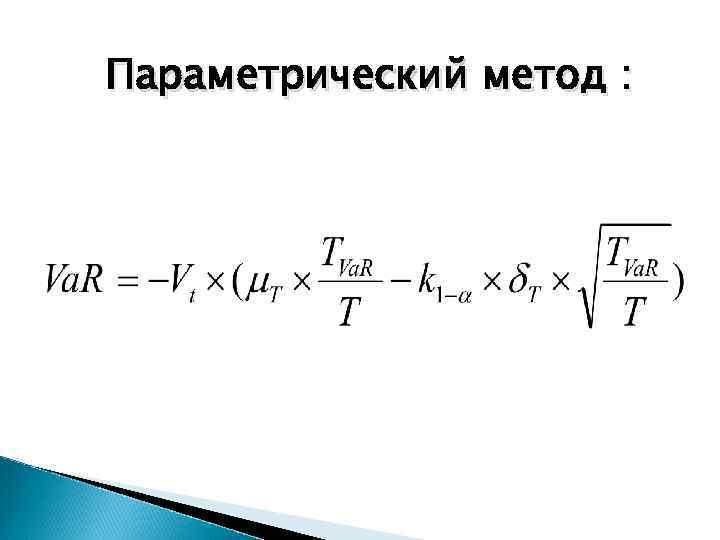 Параметрический метод :

$VaR = -V_t \times (\mu_T \times \frac{T_{VaR}}{T} - k_{1-\alpha} \times \delta_T \times \sqrt{\frac{T_{VaR}}{T}})$